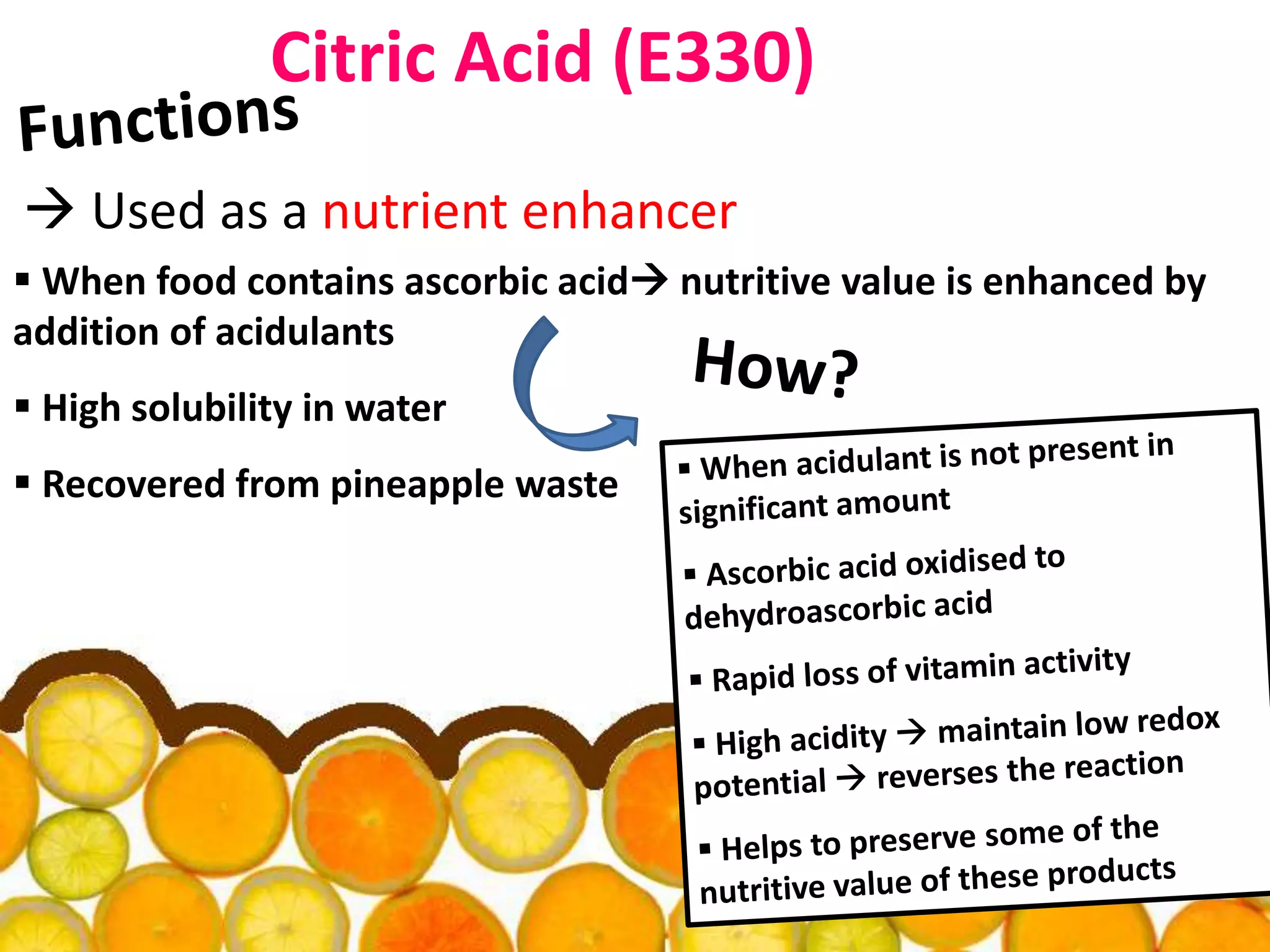 Citric Acid (E330)

Functions

→ Used as a nutrient enhancer

▪ When food contains ascorbic acid→ nutritive value is enhanced by addition of acidulants

▪ High solubility in water

▪ Recovered from pineapple waste

How?

▪ When acidulant is not present in significant amount

▪ Ascorbic acid oxidised to dehydroascorbic acid

▪ Rapid loss of vitamin activity

▪ High acidity → maintain low redox potential → reverses the reaction

▪ Helps to preserve some of the nutritive value of these products